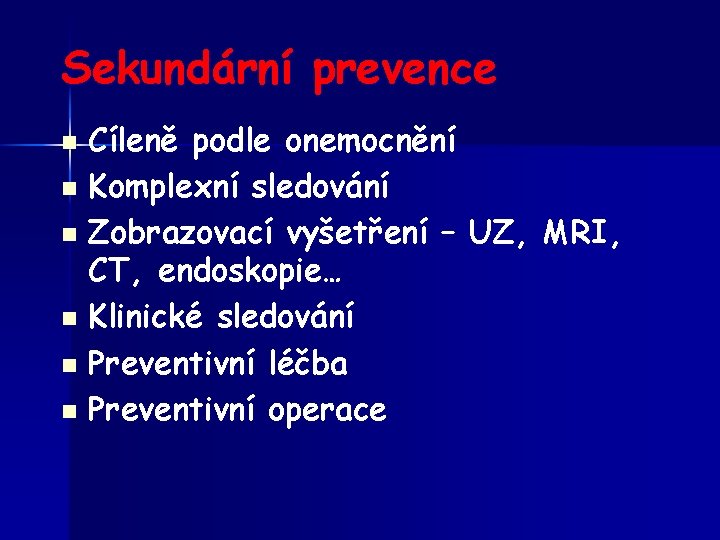 Sekundární prevence

- Cíleně podle onemocnění
- Komplexní sledování
- Zobrazovací vyšetření – UZ, MRI, CT, endoskopie…
- Klinické sledování
- Preventivní léčba
- Preventivní operace